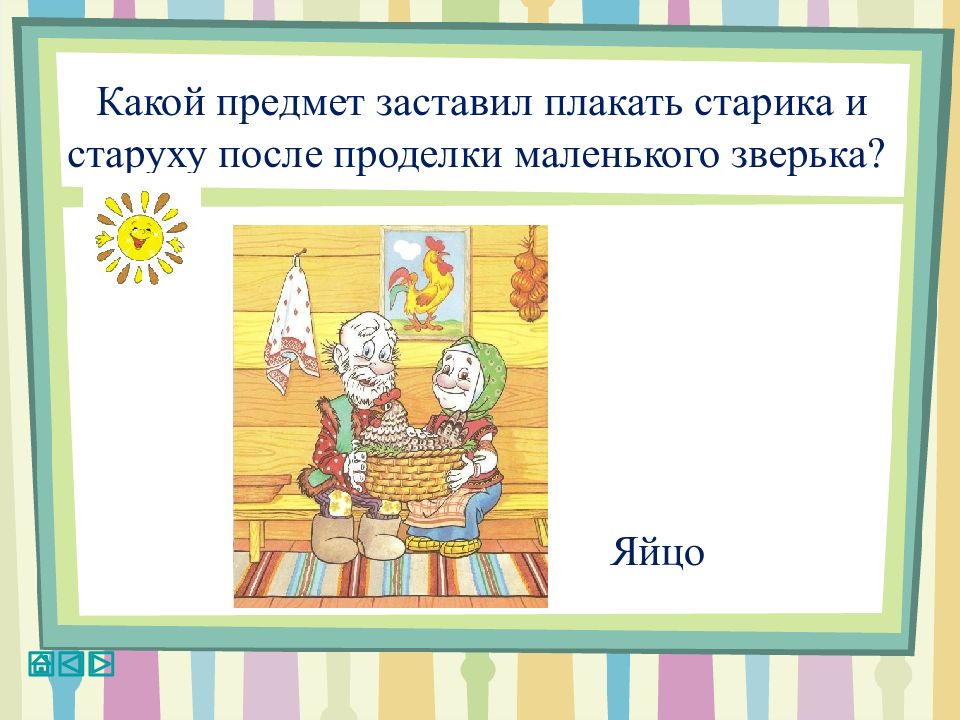 Какой предмет заставил плакать старика и старуху после проделки маленького зверька?

Яйцо